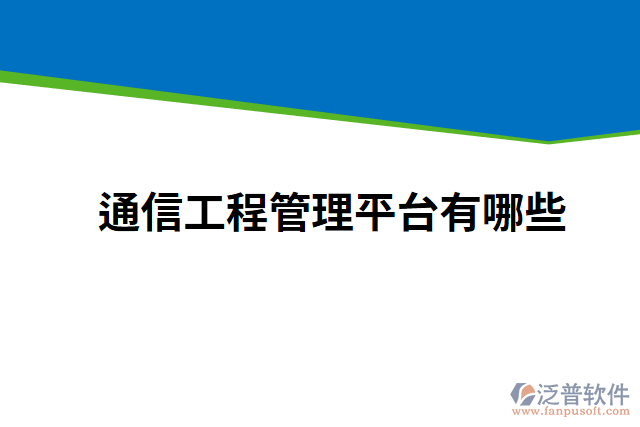 通信工程管理平台有哪些

泛普软件
www.fanpusoft.com